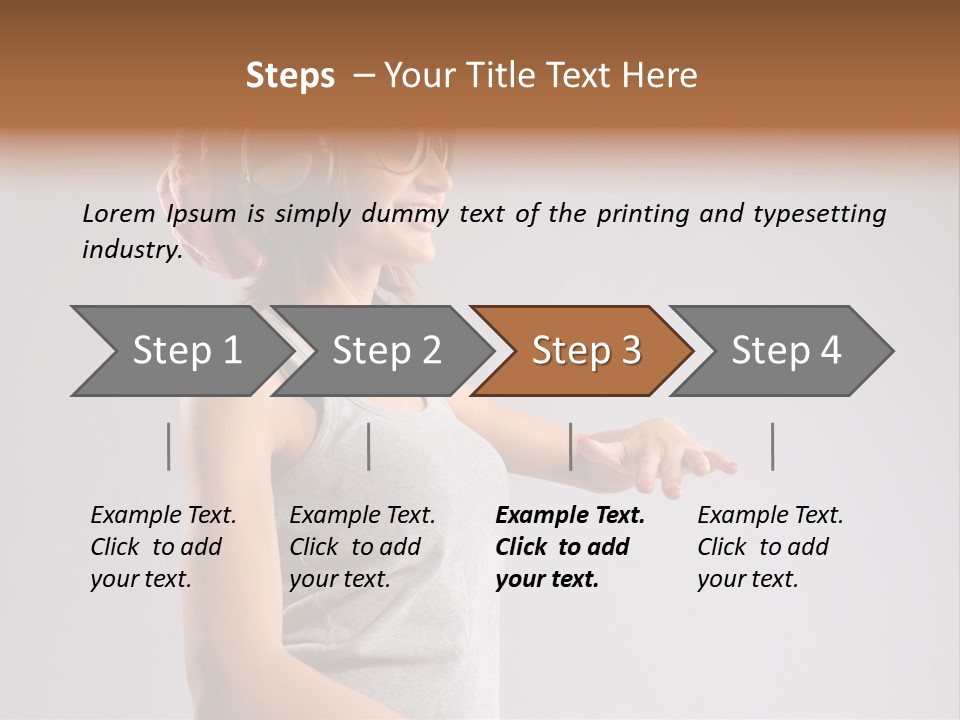 Steps – Your Title Text Here

Lorem Ipsum is simply dummy text of the printing and typesetting industry.

Step 1

Step 2

Step 3

Step 4

Example Text. Click to add your text.

Example Text. Click to add your text.

Example Text. Click to add your text.

Example Text. Click to add your text.